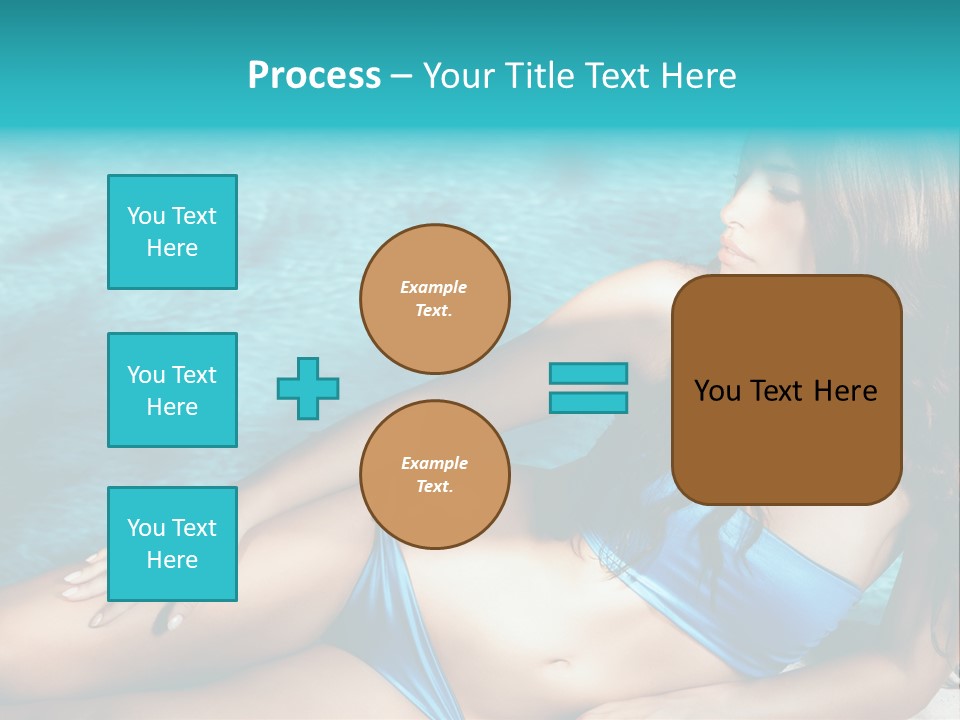 Process – Your Title Text Here

You Text Here

You Text Here

You Text Here

Example Text.

Example Text.

You Text Here